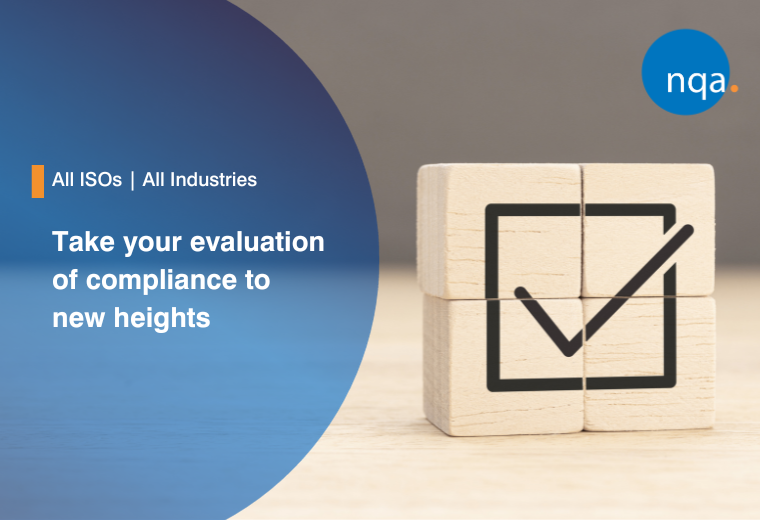 nqa.

All ISOs | All Industries

Take your evaluation of compliance to new heights